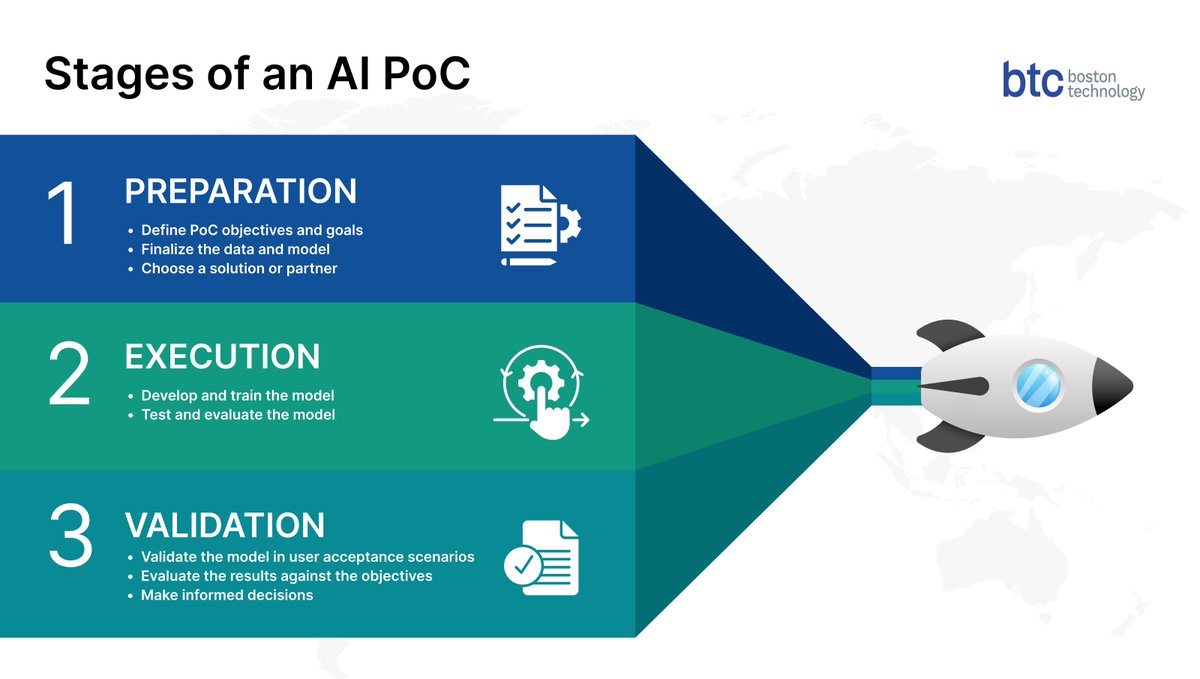 Stages of an AI PoC

btc boston technology

1 PREPARATION
• Define PoC objectives and goals
• Finalize the data and model
• Choose a solution or partner

2 EXECUTION
• Develop and train the model
• Test and evaluate the model

3 VALIDATION
• Validate the model in user acceptance scenarios
• Evaluate the results against the objectives
• Make informed decisions